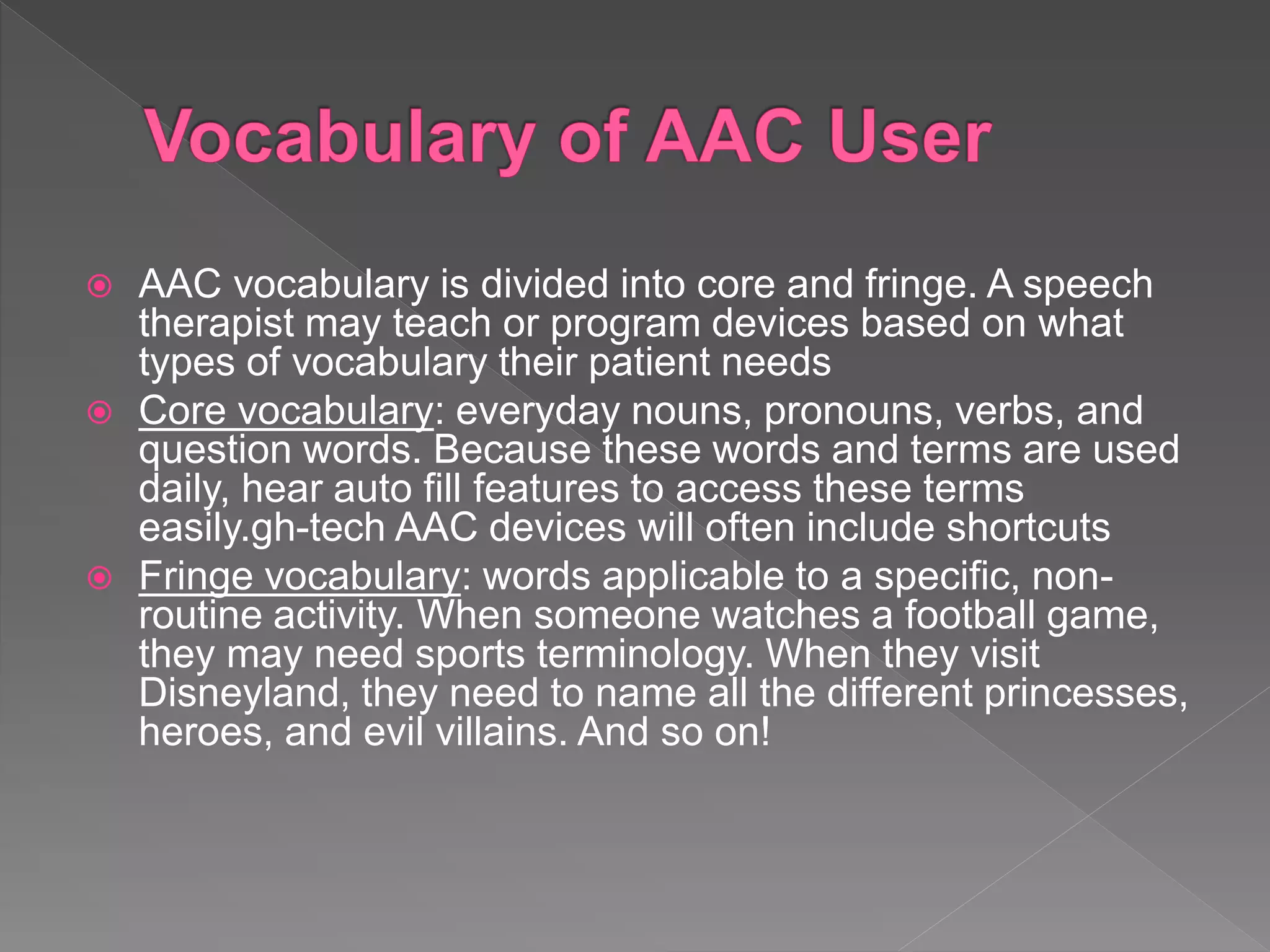 Vocabulary of AAC User

AAC vocabulary is divided into core and fringe. A speech therapist may teach or program devices based on what types of vocabulary their patient needs

Core vocabulary: everyday nouns, pronouns, verbs, and question words. Because these words and terms are used daily, hear auto fill features to access these terms easily.gh-tech AAC devices will often include shortcuts

Fringe vocabulary: words applicable to a specific, non-routine activity. When someone watches a football game, they may need sports terminology. When they visit Disneyland, they need to name all the different princesses, heroes, and evil villains. And so on!